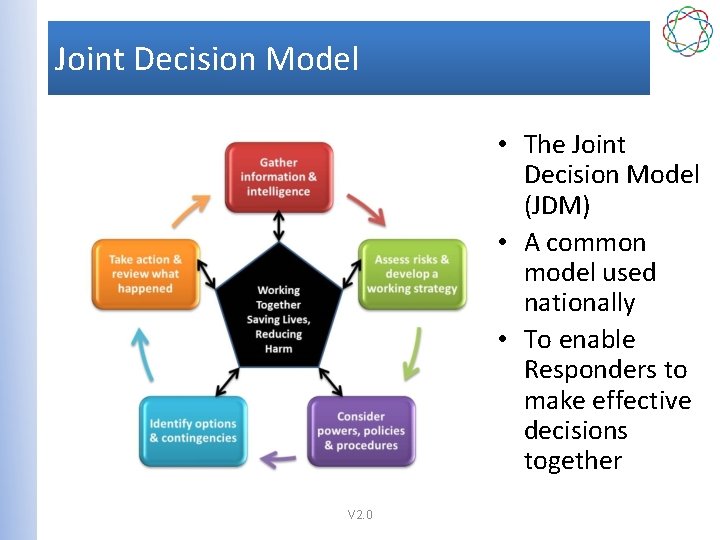 Joint Decision Model

Gather information & intelligence

Assess risks & develop a working strategy

Consider powers, policies & procedures

Identify options & contingencies

Take action & review what happened

Working Together Saving Lives, Reducing Harm

• The Joint Decision Model (JDM)
• A common model used nationally
• To enable Responders to make effective decisions together

V2.0